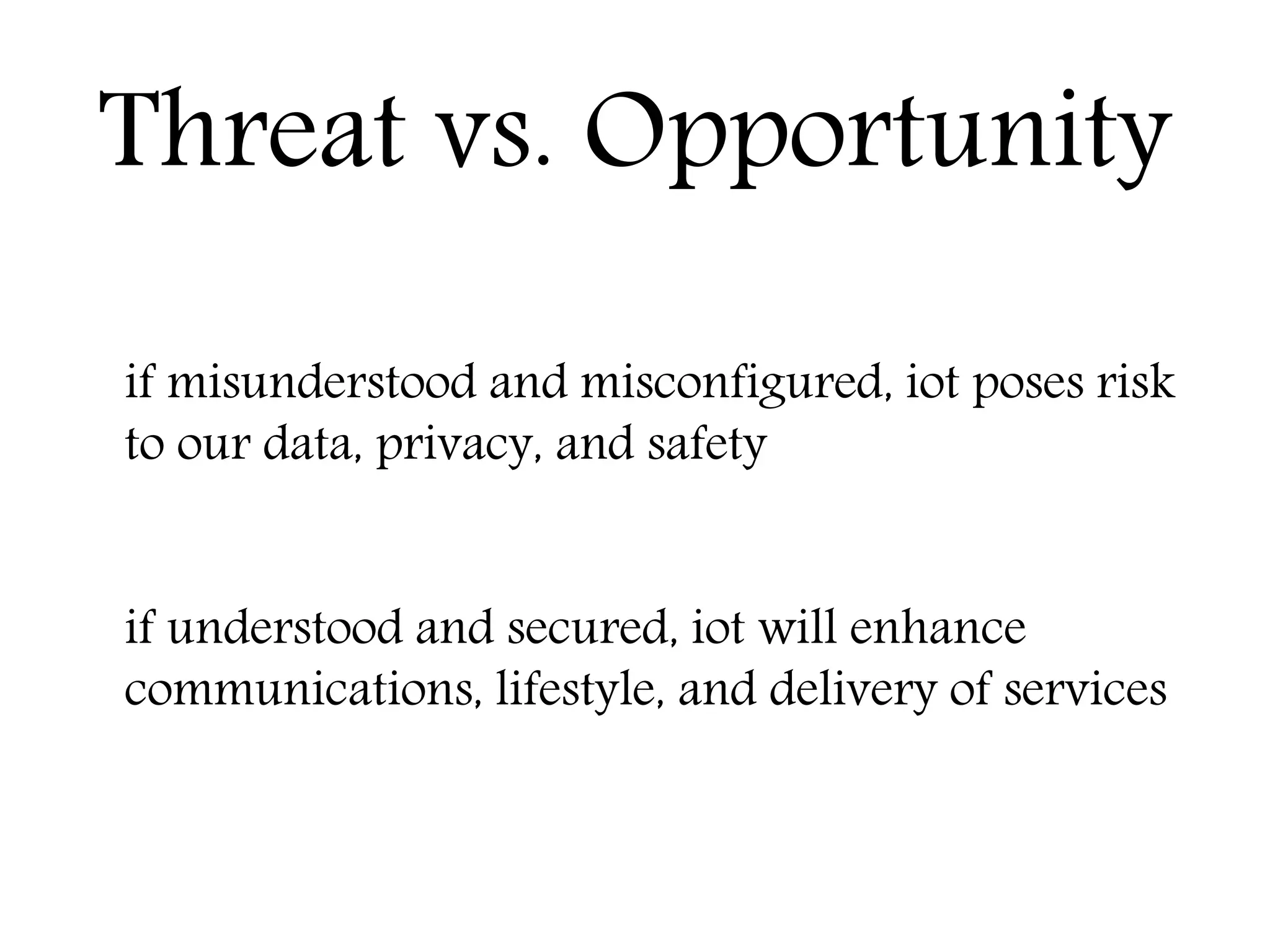 Threat vs. Opportunity

if misunderstood and misconfigured, iot poses risk to our data, privacy, and safety

if understood and secured, iot will enhance communications, lifestyle, and delivery of services